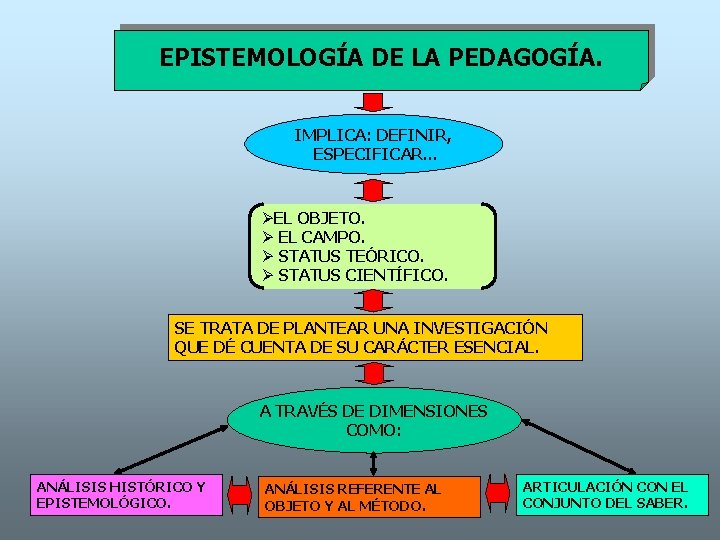 EPISTEMOLOGÍA DE LA PEDAGOGÍA.

IMPLICA: DEFINIR, ESPECIFICAR...

➢EL OBJETO.
➢ EL CAMPO.
➢ STATUS TEÓRICO.
➢ STATUS CIENTÍFICO.

SE TRATA DE PLANTEAR UNA INVESTIGACIÓN QUE DÉ CUENTA DE SU CARÁCTER ESENCIAL.

A TRAVÉS DE DIMENSIONES COMO:

ANÁLISIS HISTÓRICO Y EPISTEMOLÓGICO.

ANÁLISIS REFERENTE AL OBJETO Y AL MÉTODO.

ARTICULACIÓN CON EL CONJUNTO DEL SABER.